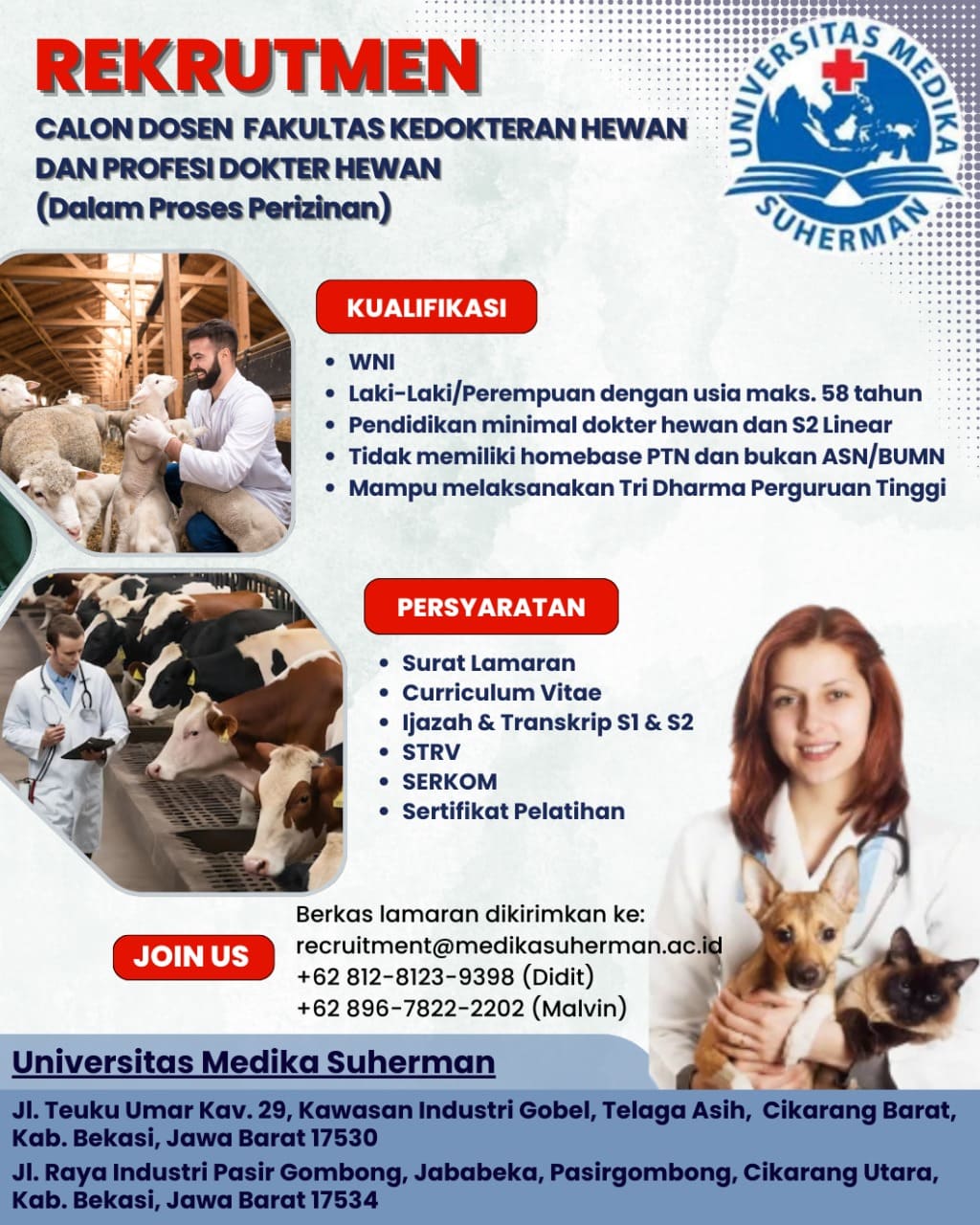 REKRUTMEN

CALON DOSEN FAKULTAS KEDOKTERAN HEWAN DAN PROFESI DOKTER HEWAN
(Dalam Proses Perizinan)

UNIVERSITAS MEDIKA SUHERMAN

KUALIFIKASI

- WNI
- Laki-Laki/Perempuan dengan usia maks. 58 tahun
- Pendidikan minimal dokter hewan dan S2 Linear
- Tidak memiliki homebase PTN dan bukan ASN/BUMN
- Mampu melaksanakan Tri Dharma Perguruan Tinggi

PERSYARATAN

- Surat Lamaran
- Curriculum Vitae
- Ijazah & Transkrip S1 & S2
- STRV
- SERKOM
- Sertifikat Pelatihan

JOIN US

Berkas lamaran dikirimkan ke:
recruitment@medikasuherman.ac.id
+62 812-8123-9398 (Didit)
+62 896-7822-2202 (Malvin)

Universitas Medika Suherman

Jl. Teuku Umar Kav. 29, Kawasan Industri Gobel, Telaga Asih, Cikarang Barat, Kab. Bekasi, Jawa Barat 17530

Jl. Raya Industri Pasir Gombong, Jababeka, Pasirgombong, Cikarang Utara, Kab. Bekasi, Jawa Barat 17534